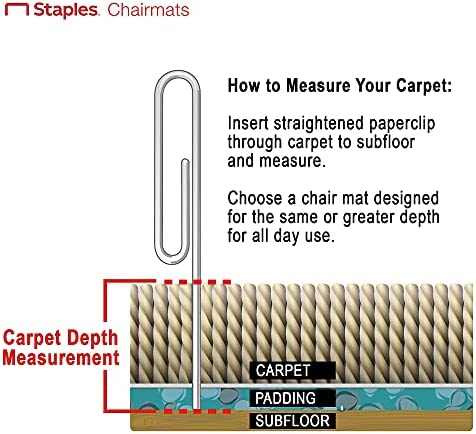 Staples. Chairmats

How to Measure Your Carpet:

Insert straightened paperclip through carpet to subfloor and measure.

Choose a chair mat designed for the same or greater depth for all day use.

Carpet Depth Measurement

CARPET

PADDING

SUBFLOOR